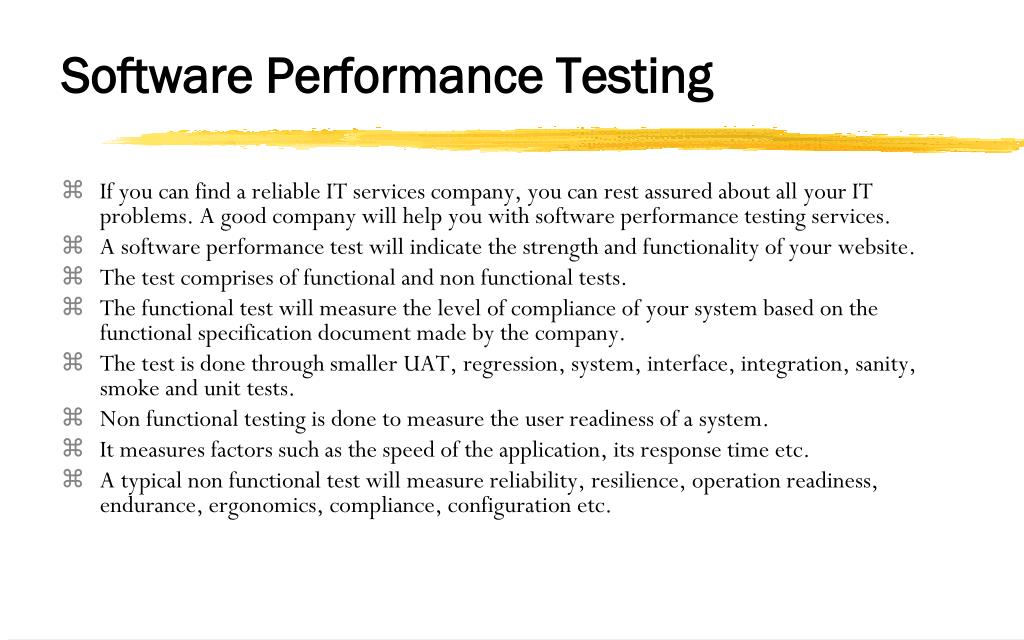 Software Performance Testing

⌘ If you can find a reliable IT services company, you can rest assured about all your IT problems. A good company will help you with software performance testing services.
⌘ A software performance test will indicate the strength and functionality of your website.
⌘ The test comprises of functional and non functional tests.
⌘ The functional test will measure the level of compliance of your system based on the functional specification document made by the company.
⌘ The test is done through smaller UAT, regression, system, interface, integration, sanity, smoke and unit tests.
⌘ Non functional testing is done to measure the user readiness of a system.
⌘ It measures factors such as the speed of the application, its response time etc.
⌘ A typical non functional test will measure reliability, resilience, operation readiness, endurance, ergonomics, compliance, configuration etc.